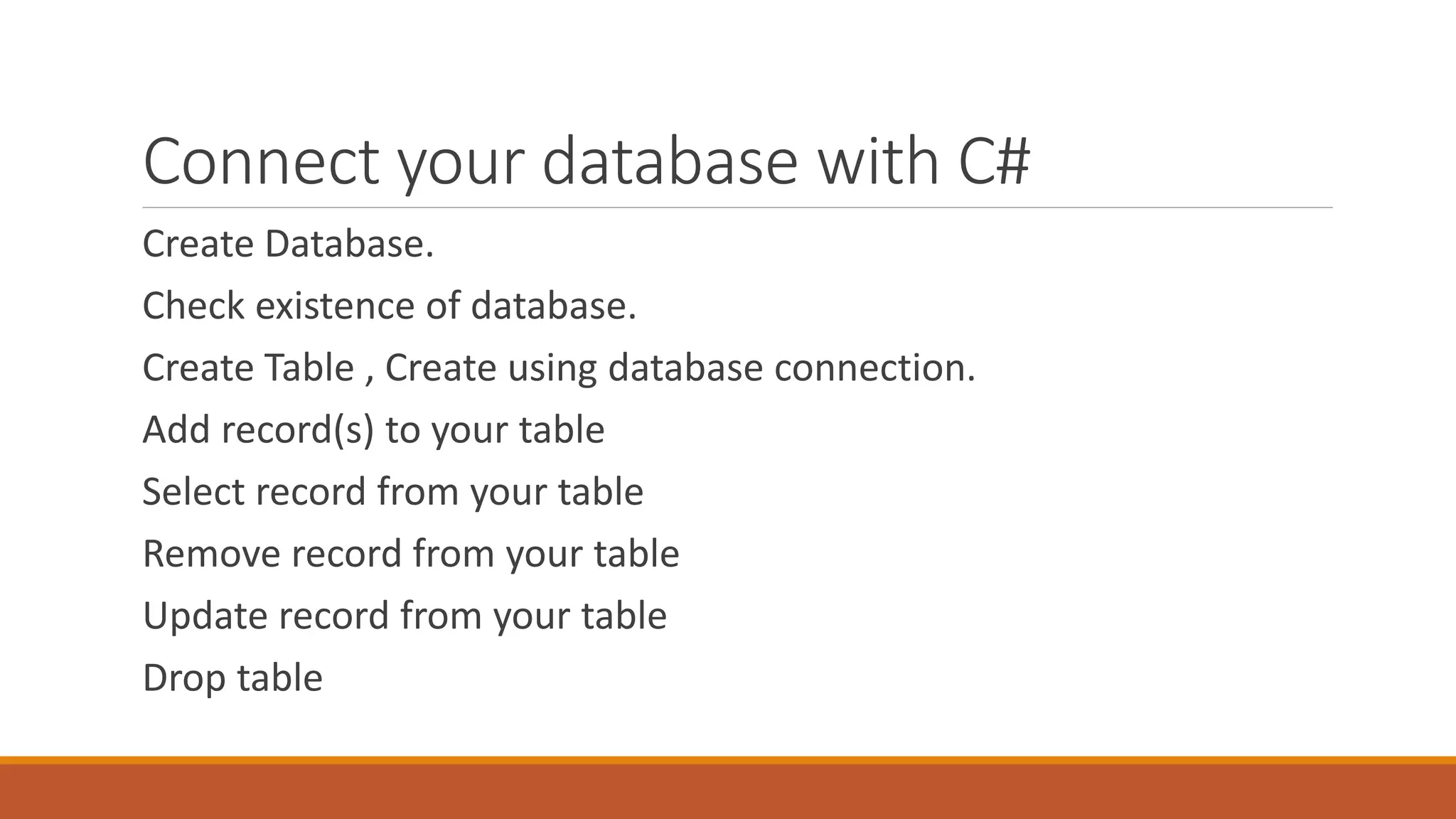 Connect your database with C#

Create Database.

Check existence of database.

Create Table , Create using database connection.

Add record(s) to your table

Select record from your table

Remove record from your table

Update record from your table

Drop table